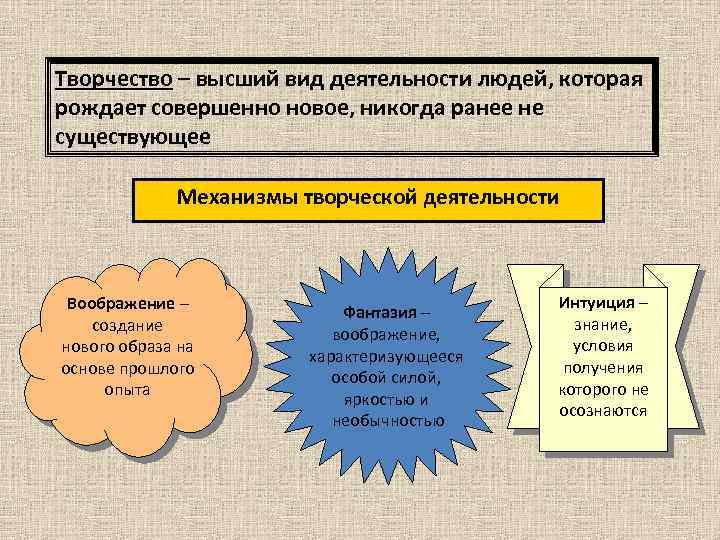 Творчество – высший вид деятельности людей, которая рождает совершенно новое, никогда ранее не существующее

Механизмы творческой деятельности

Воображение – создание нового образа на основе прошлого опыта

Фантазия – воображение, характеризующееся особой силой, яркостью и необычностью

Интуиция – знание, условия получения которого не осознаются